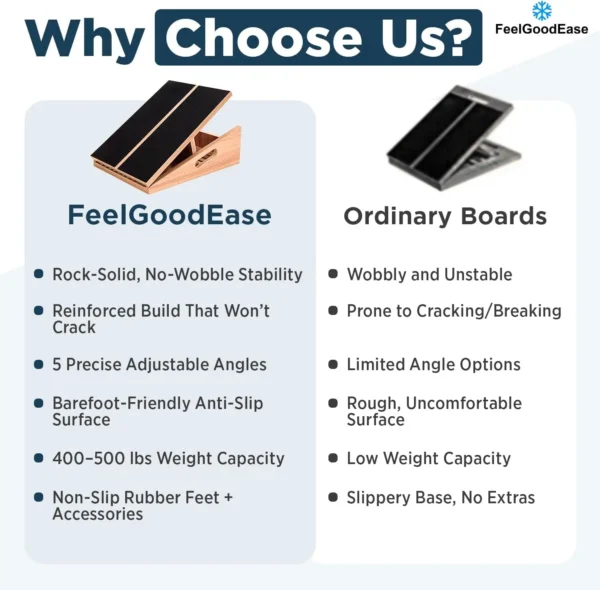 Why Choose Us?

FeelGoodEase

FeelGoodEase

- Rock-Solid, No-Wobble Stability
- Reinforced Build That Won't Crack
- 5 Precise Adjustable Angles
- Barefoot-Friendly Anti-Slip Surface
- 400–500 lbs Weight Capacity
- Non-Slip Rubber Feet + Accessories

Ordinary Boards

- Wobbly and Unstable
- Prone to Cracking/Breaking
- Limited Angle Options
- Rough, Uncomfortable Surface
- Low Weight Capacity
- Slippery Base, No Extras